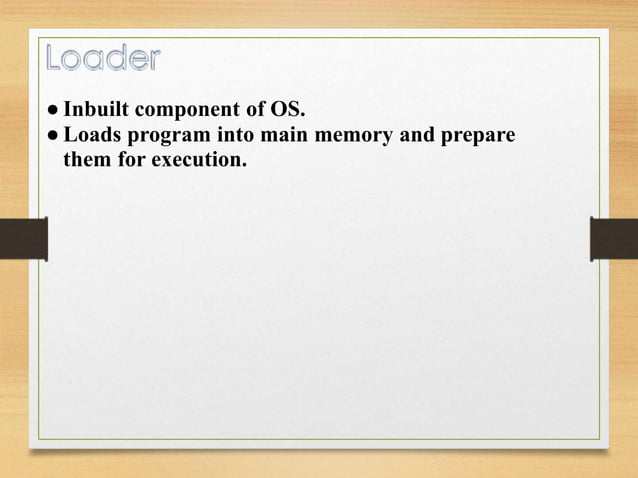 Loader

● Inbuilt component of OS.
● Loads program into main memory and prepare them for execution.